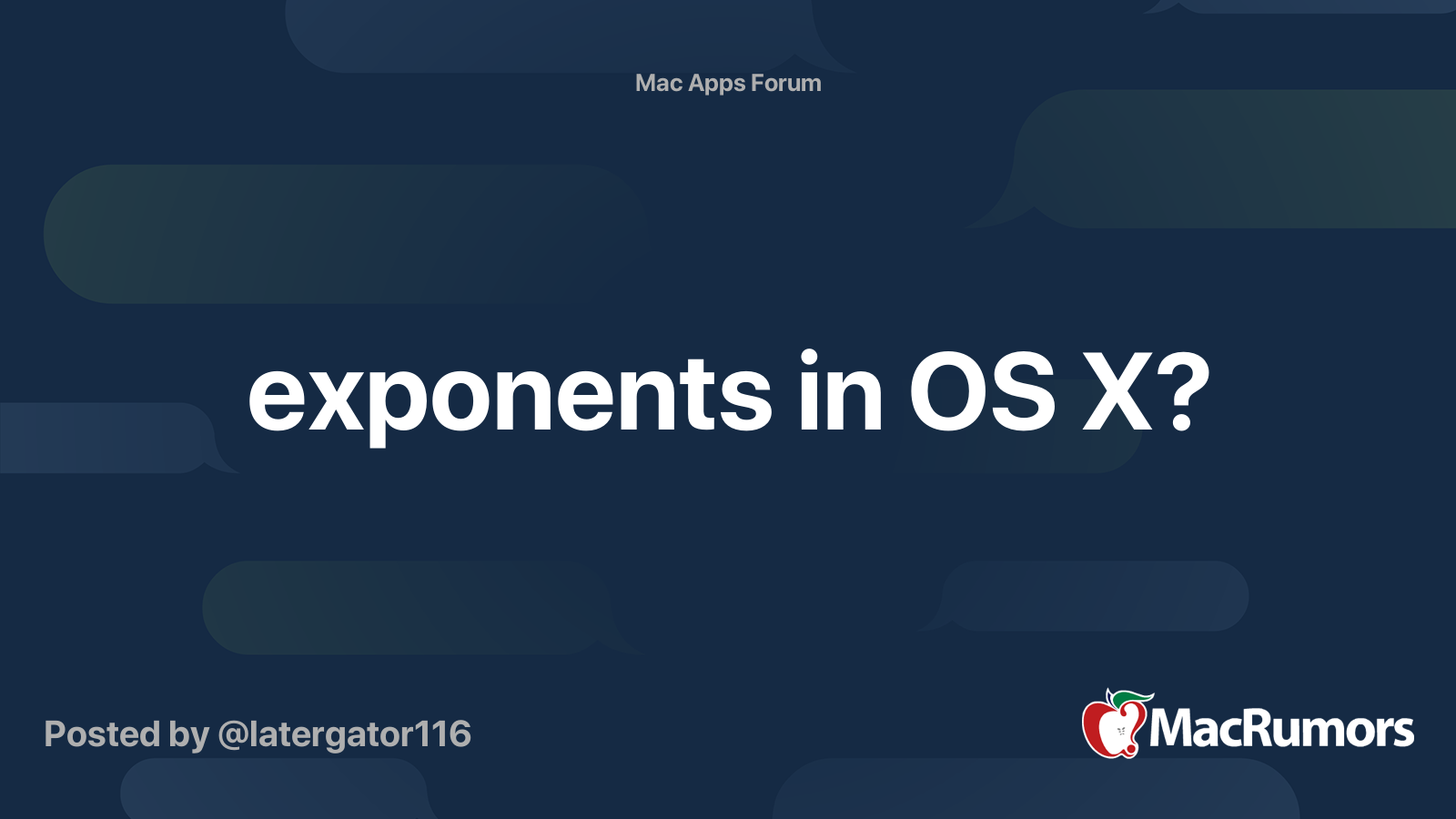 Mac Apps Forum

exponents in OS X?

Posted by @latergator116

MacRumors